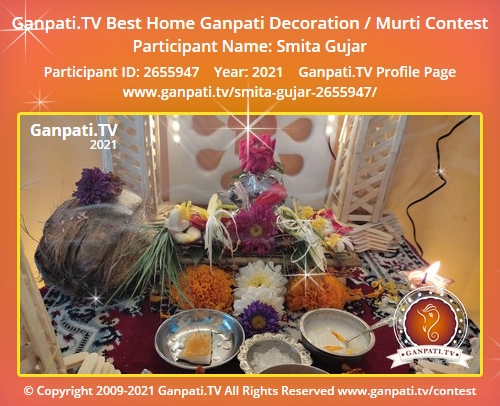 Ganpati.TV Best Home Ganpati Decoration / Murti Contest
Participant Name: Smita Gujar
Participant ID: 2655947 Year: 2021 Ganpati.TV Profile Page
www.ganpati.tv/smita-gujar-2655947/

Ganpati.TV
2021

GANPATI.TV

© Copyright 2009-2021 Ganpati.TV All Rights Reserved www.ganpati.tv/contest